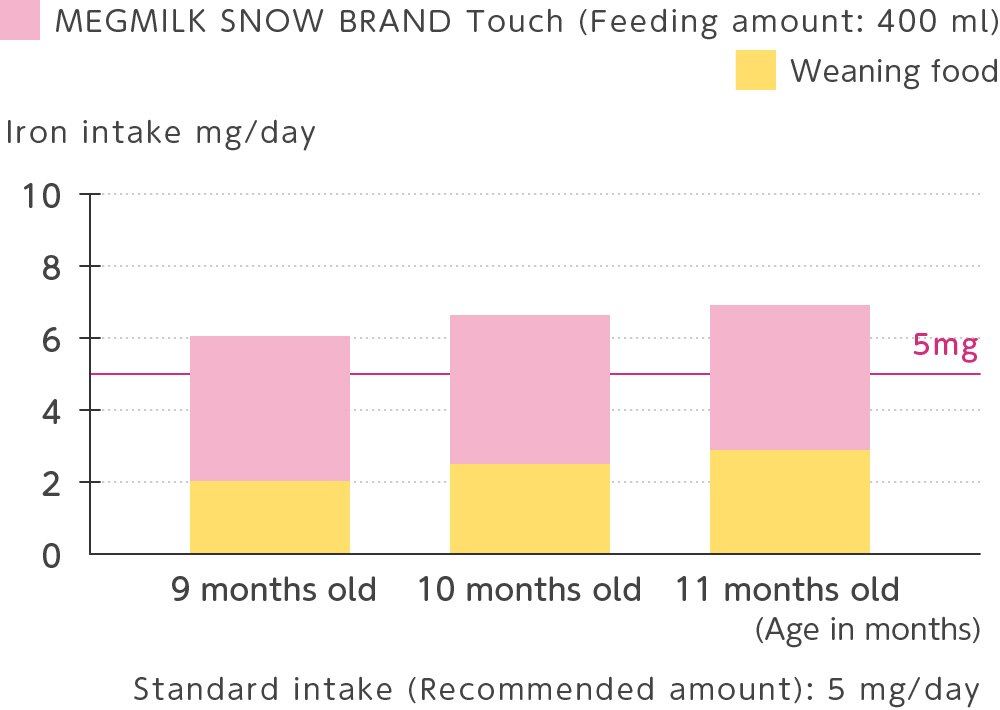 MEGMILK SNOW BRAND Touch (Feeding amount: 400 ml)

Weaning food

Iron intake mg/day

10
8
6
4
2
0

5mg

9 months old
10 months old
11 months old
(Age in months)

Standard intake (Recommended amount): 5 mg/day